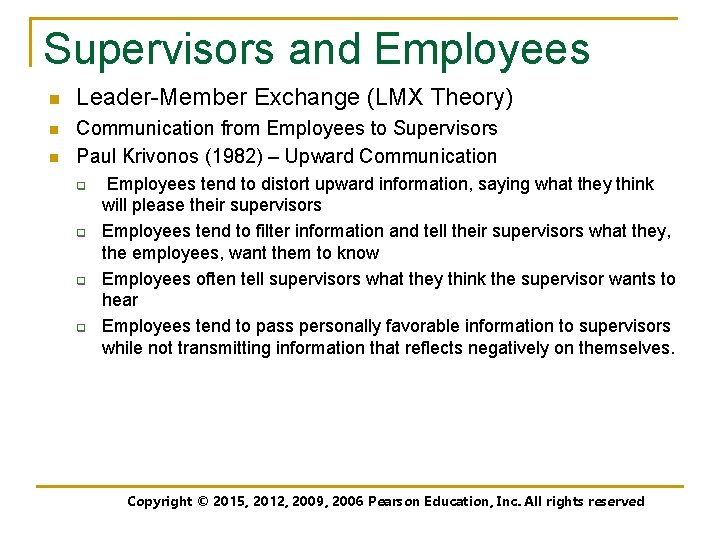 Supervisors and Employees

- Leader-Member Exchange (LMX Theory)
- Communication from Employees to Supervisors
- Paul Krivonos (1982) – Upward Communication
  - Employees tend to distort upward information, saying what they think will please their supervisors
  - Employees tend to filter information and tell their supervisors what they, the employees, want them to know
  - Employees often tell supervisors what they think the supervisor wants to hear
  - Employees tend to pass personally favorable information to supervisors while not transmitting information that reflects negatively on themselves.

Copyright © 2015, 2012, 2009, 2006 Pearson Education, Inc. All rights reserved